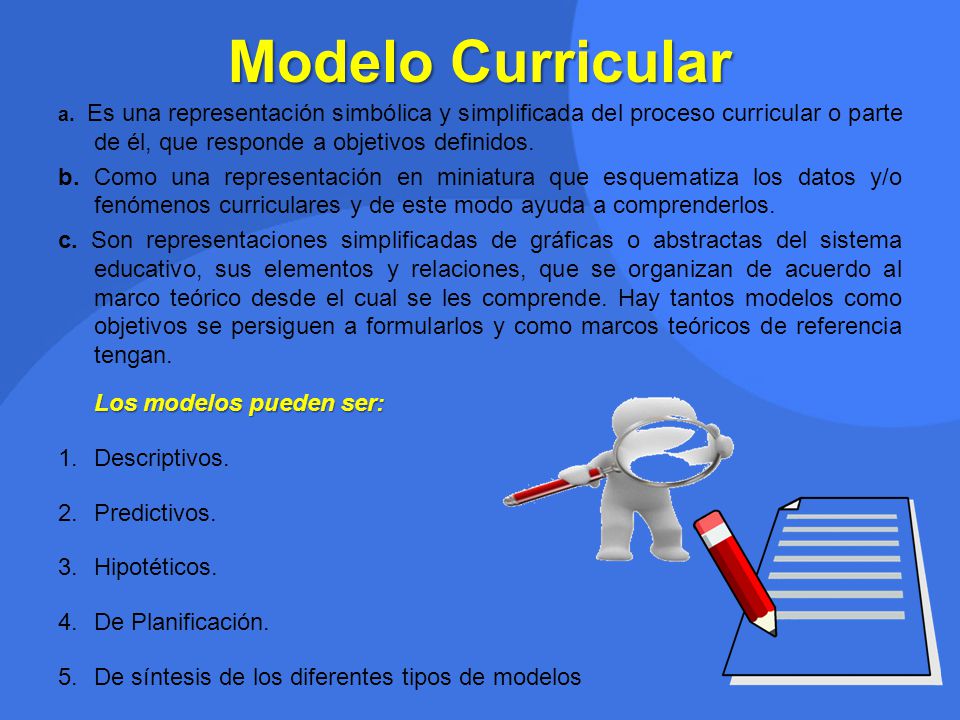 Modelo Curricular

a. Es una representación simbólica y simplificada del proceso curricular o parte de él, que responde a objetivos definidos.

b. Como una representación en miniatura que esquematiza los datos y/o fenómenos curriculares y de este modo ayuda a comprenderlos.

c. Son representaciones simplificadas de gráficas o abstractas del sistema educativo, sus elementos y relaciones, que se organizan de acuerdo al marco teórico desde el cual se les comprende. Hay tantos modelos como objetivos se persiguen a formularlos y como marcos teóricos de referencia tengan.

Los modelos pueden ser:

1. Descriptivos.

2. Predictivos.

3. Hipotéticos.

4. De Planificación.

5. De síntesis de los diferentes tipos de modelos